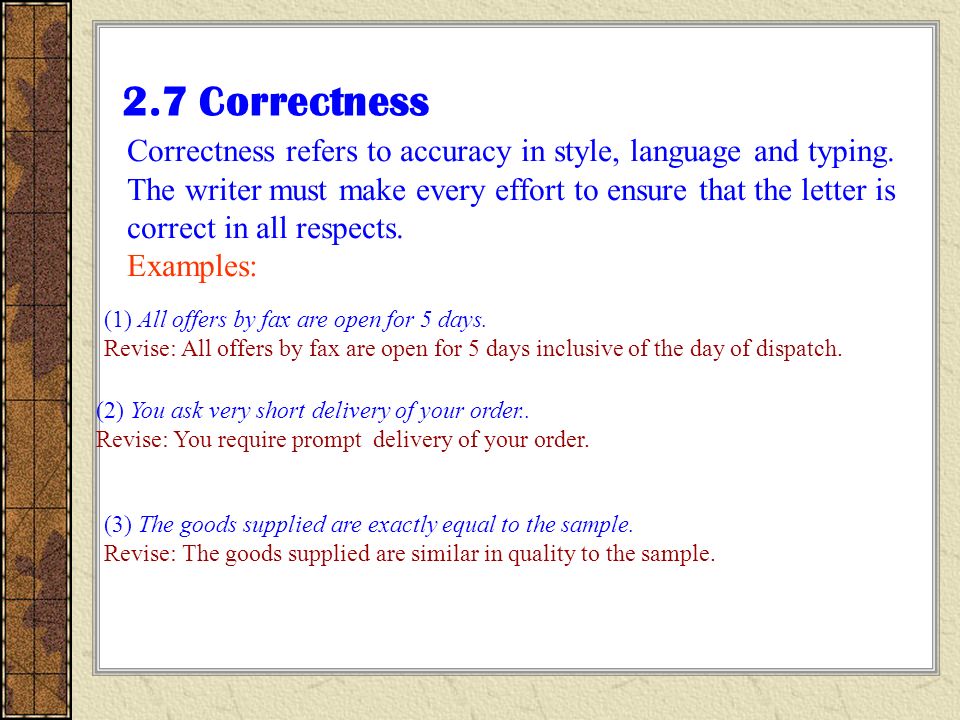 2.7 Correctness

Correctness refers to accuracy in style, language and typing. The writer must make every effort to ensure that the letter is correct in all respects.

Examples:

(1) All offers by fax are open for 5 days.
Revise: All offers by fax are open for 5 days inclusive of the day of dispatch.

(2) You ask very short delivery of your order..
Revise: You require prompt delivery of your order.

(3) The goods supplied are exactly equal to the sample.
Revise: The goods supplied are similar in quality to the sample.